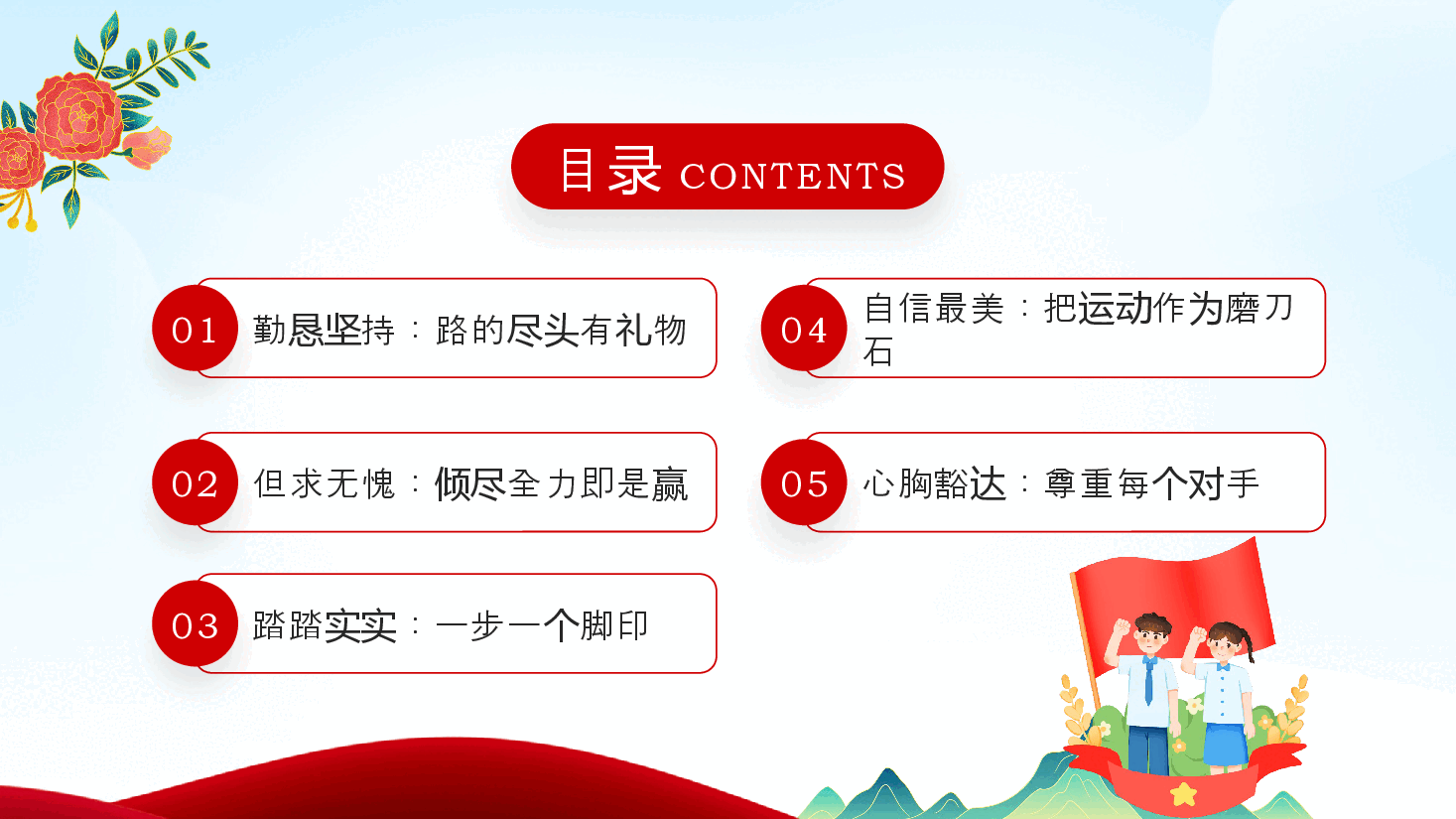 目录 CONTENTS

01 勤恳坚持：路的尽头有礼物

02 但求无愧：倾尽全力即是赢

03 踏踏实实：一步一个脚印

04 自信最美：把运动作为磨刀石

05 心胸豁达：尊重每个对手